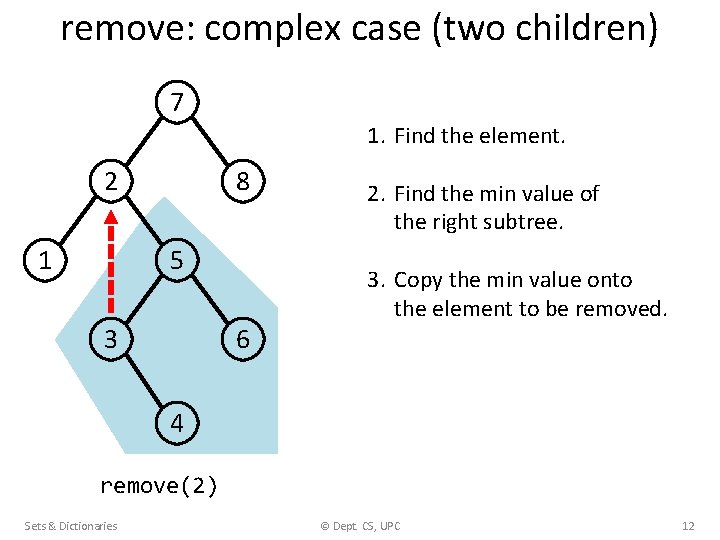 remove: complex case (two children)

7

2

8

1

5

3

6

4

remove(2)

1. Find the element.

2. Find the min value of the right subtree.

3. Copy the min value onto the element to be removed.

Sets & Dictionaries

© Dept. CS, UPC

12